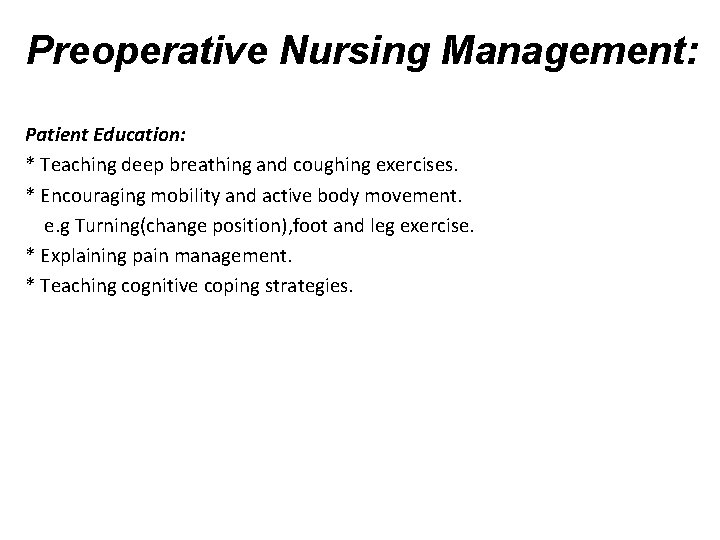 Preoperative Nursing Management:

Patient Education:
* Teaching deep breathing and coughing exercises.
* Encouraging mobility and active body movement.
e.g Turning(change position),foot and leg exercise.
* Explaining pain management.
* Teaching cognitive coping strategies.